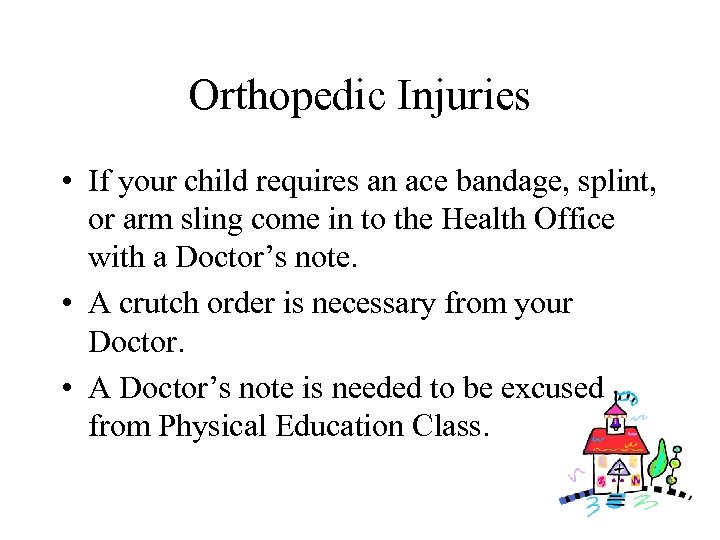 Orthopedic Injuries

• If your child requires an ace bandage, splint, or arm sling come in to the Health Office with a Doctor’s note.

• A crutch order is necessary from your Doctor.

• A Doctor’s note is needed to be excused from Physical Education Class.